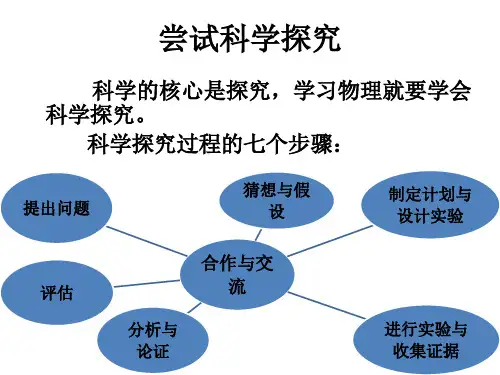 尝试科学探究

科学的核心是探究，学习物理就要学会科学探究。

科学探究过程的七个步骤：

提出问题

猜想与假设

制定计划与设计实验

合作与交流

评估

分析与论证

进行实验与收集证据